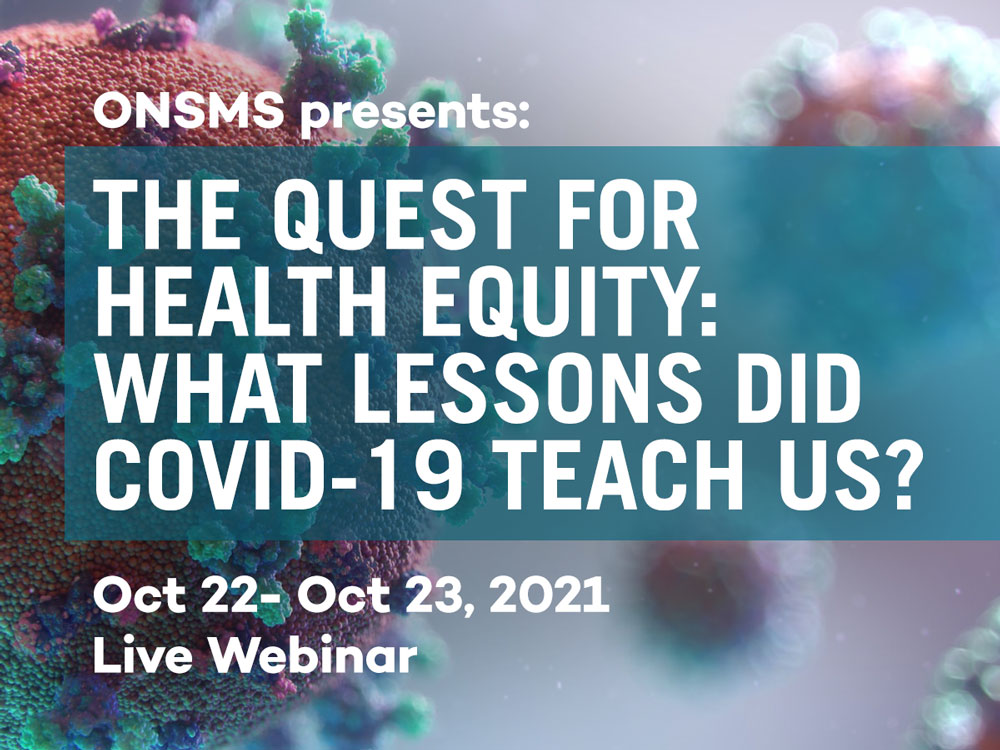 ONSMS presents:

THE QUEST FOR HEALTH EQUITY: WHAT LESSONS DID COVID-19 TEACH US?

Oct 22- Oct 23, 2021
Live Webinar